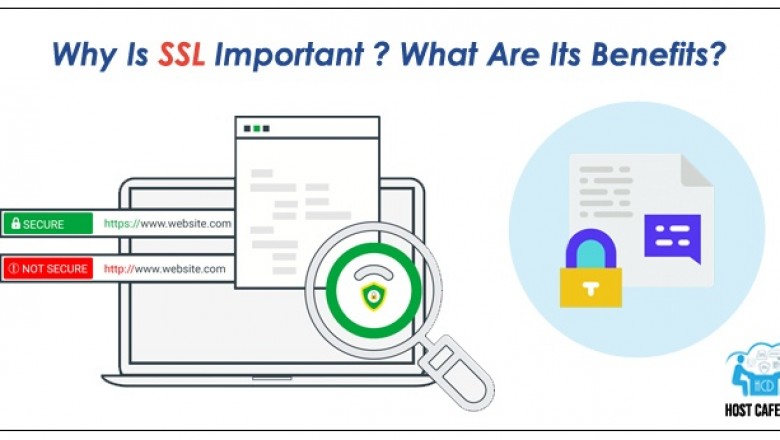 Why Is SSL Important ? What Are Its Benefits?

SECURE https://www.website.com

NOT SECURE http://www.website.com

HCD

HOST CAFE